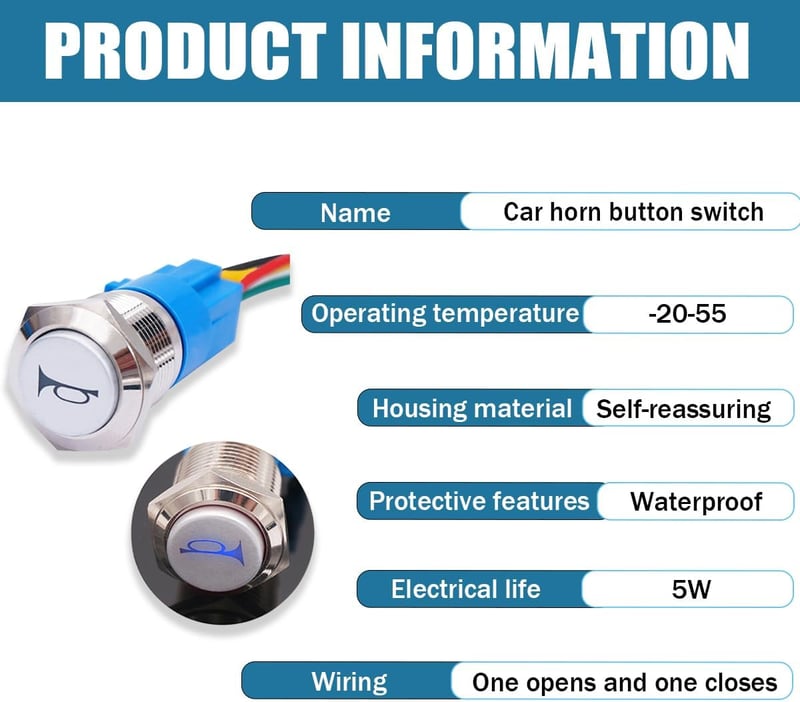 PRODUCT INFORMATION

Name
Car horn button switch

Operating temperature
-20-55

Housing material
Self-reassuring

Protective features
Waterproof

Electrical life
5W

Wiring
One opens and one closes